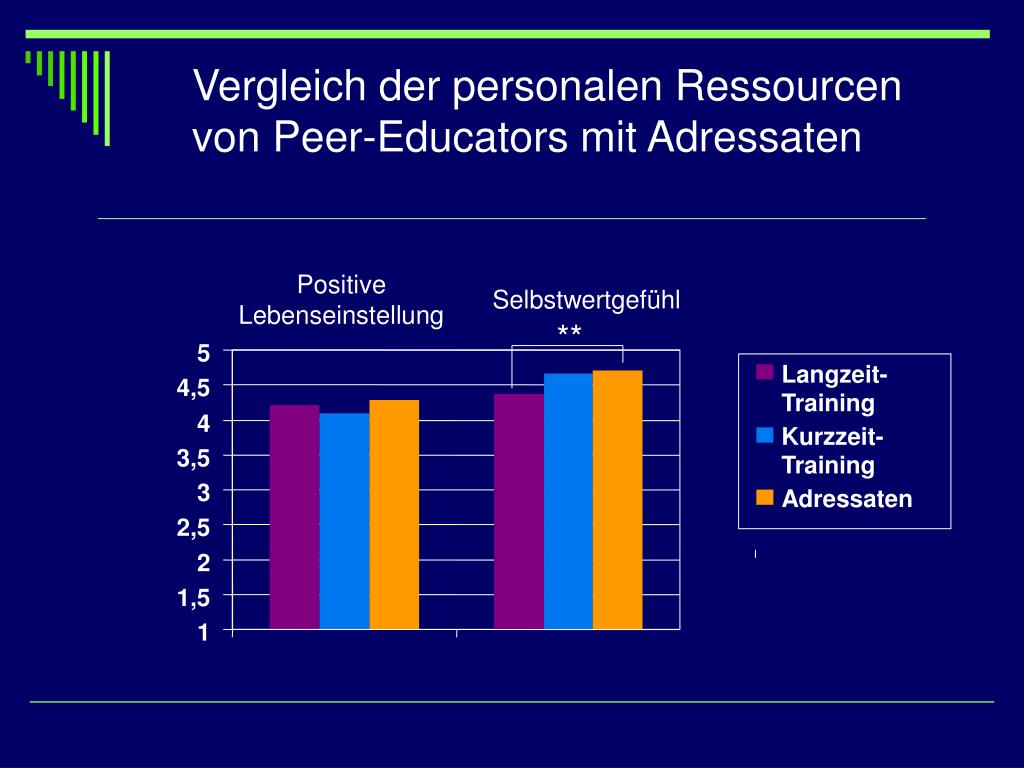 Vergleich der personalen Ressourcen von Peer-Educators mit Adressaten

Positive Lebenseinstellung

Selbstwertgefühl

**

5
4,5
4
3,5
3
2,5
2
1,5
1

Langzeit-Training
Kurzzeit-Training
Adressaten